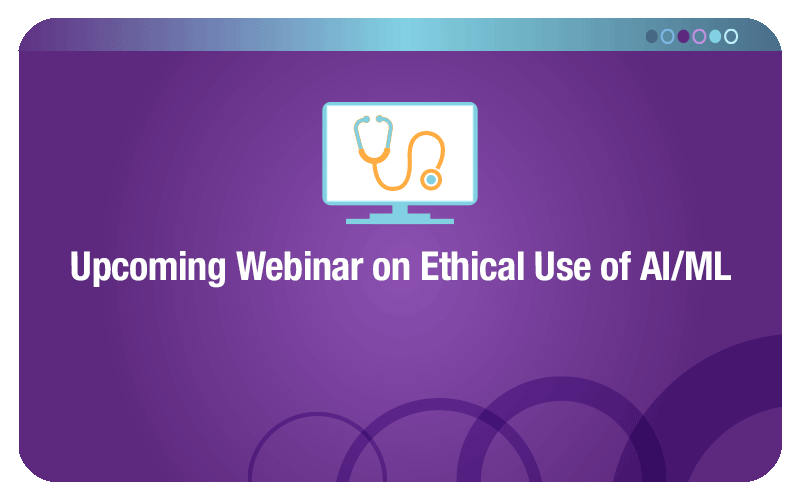 Upcoming Webinar on Ethical Use of AI/ML